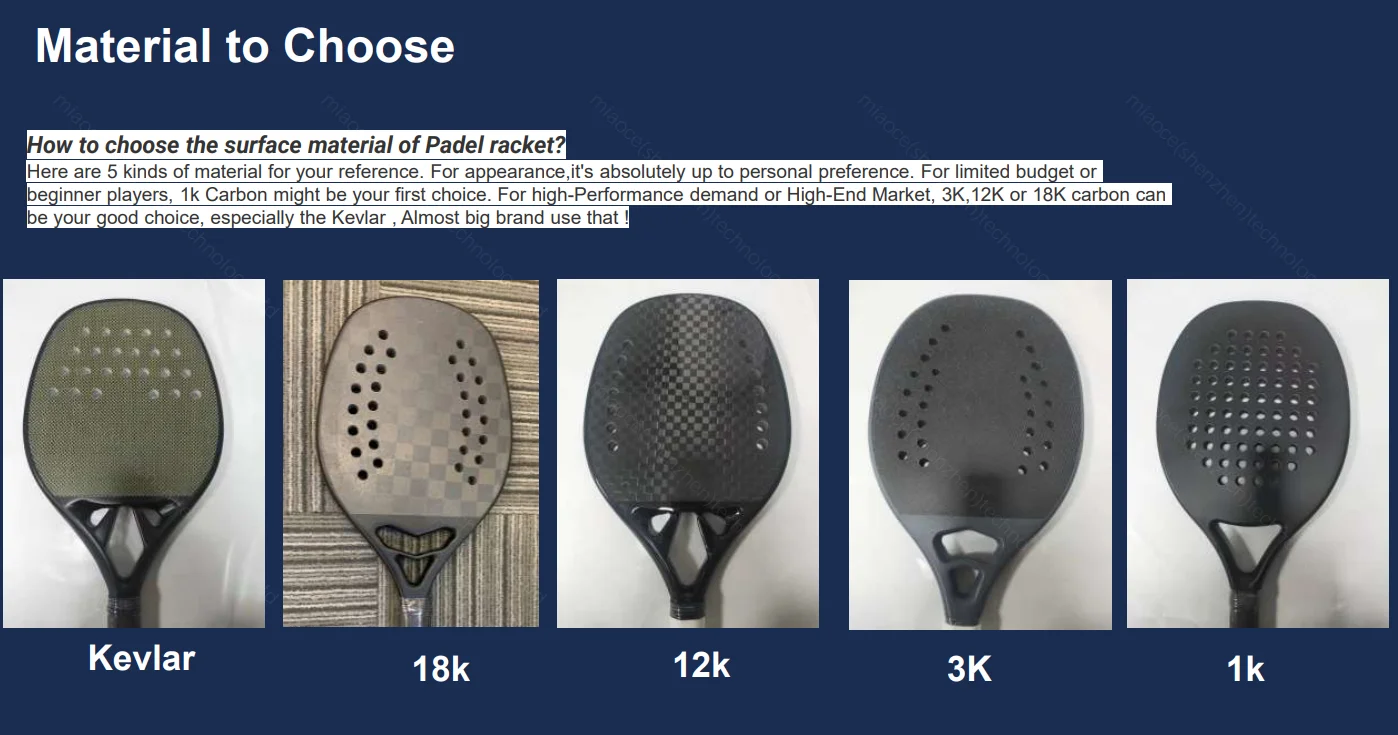 Material to Choose

How to choose the surface material of Padel racket?
Here are 5 kinds of material for your reference. For appearance,it's absolutely up to personal preference. For limited budget or beginner players, 1k Carbon might be your first choice. For high-Performance demand or High-End Market, 3K,12K or 18K carbon can be your good choice, especially the Kevlar , Almost big brand use that !

Kevlar

18k

12k

3K

1k